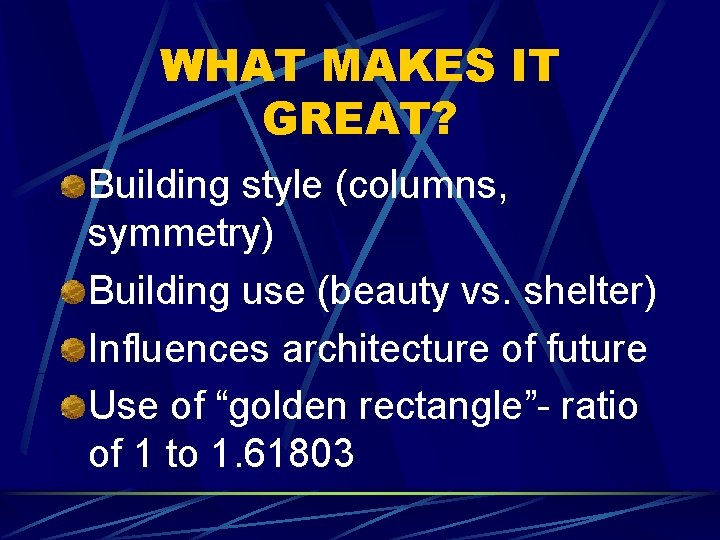 WHAT MAKES IT GREAT?

Building style (columns, symmetry)

Building use (beauty vs. shelter)

Influences architecture of future

Use of “golden rectangle”- ratio of 1 to 1.61803